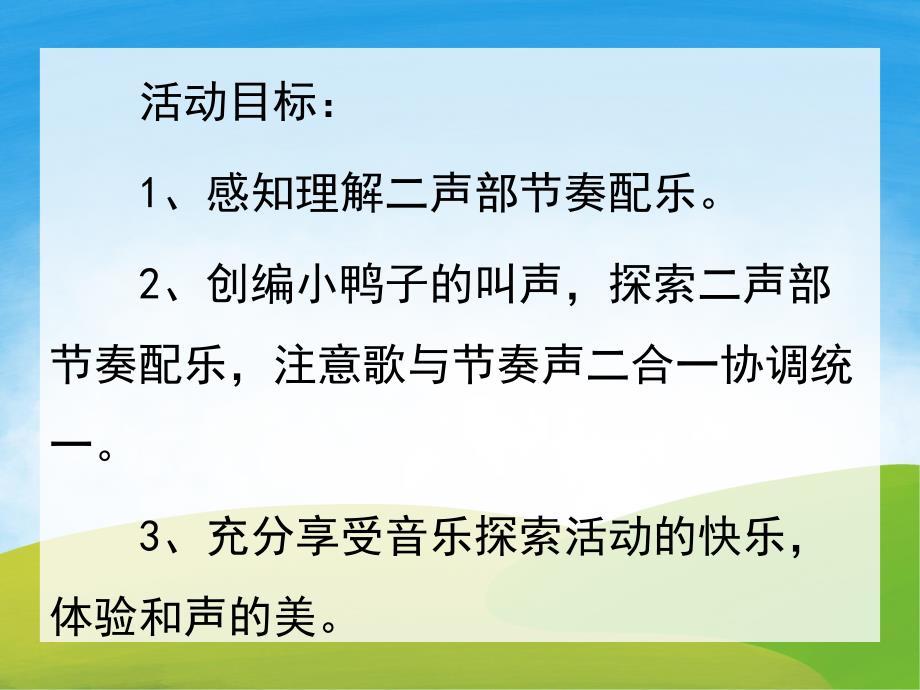 活动目标：

1、感知理解二声部节奏配乐。

2、创编小鸭子的叫声，探索二声部节奏配乐，注意歌与节奏声二合一协调统一。

3、充分享受音乐探索活动的快乐，体验和声的美。